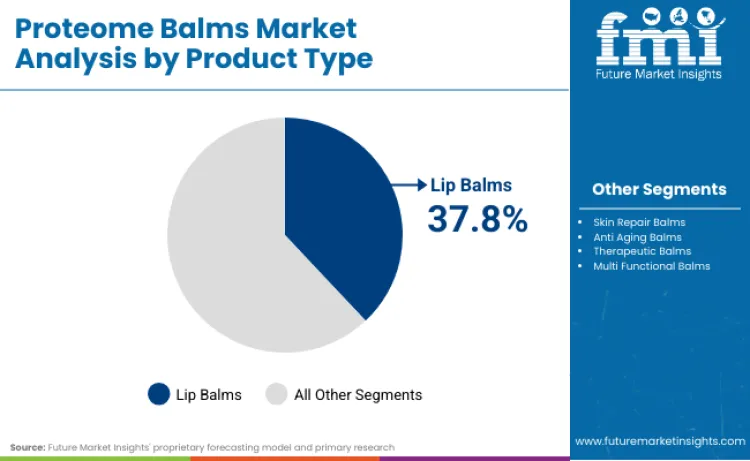 Proteome Balms Market Analysis by Product Type

fmi
Future Market Insights

Lip Balms
37.8%

Other Segments
- Skin Repair Balms
- Anti Aging Balms
- Therapeutic Balms
- Multi Functional Balms

Lip Balms
All Other Segments

Source: Future Market Insights' proprietary forecasting model and primary research

www.futuremarketinsights.com